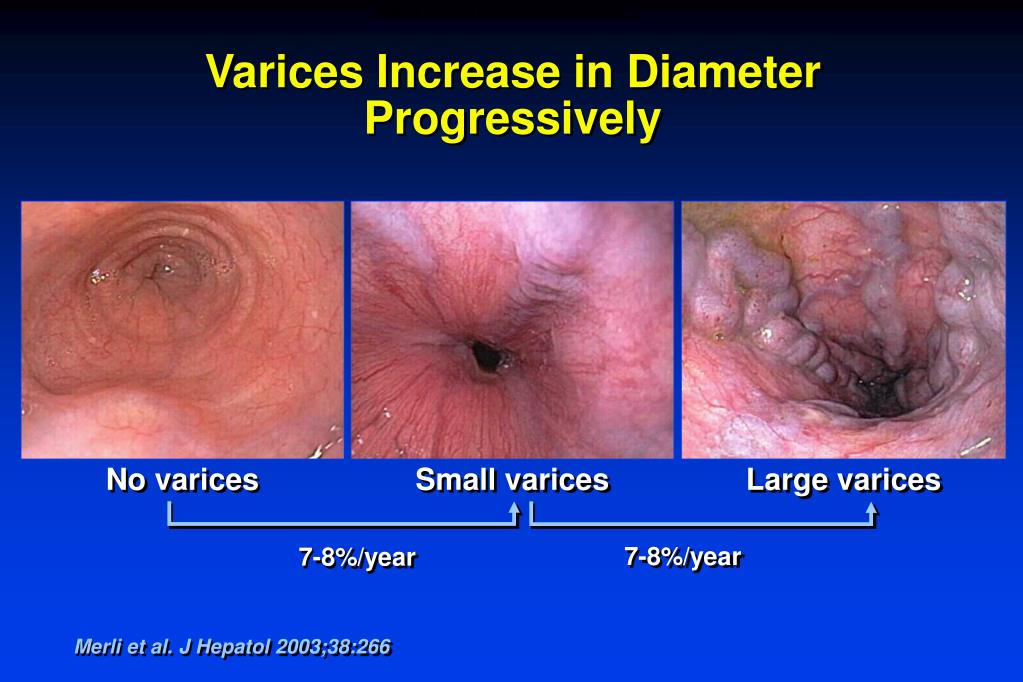 Varices Increase in Diameter Progressively

No varices

Small varices

Large varices

7-8%/year

7-8%/year

Merli et al. J Hepatol 2003;38:266